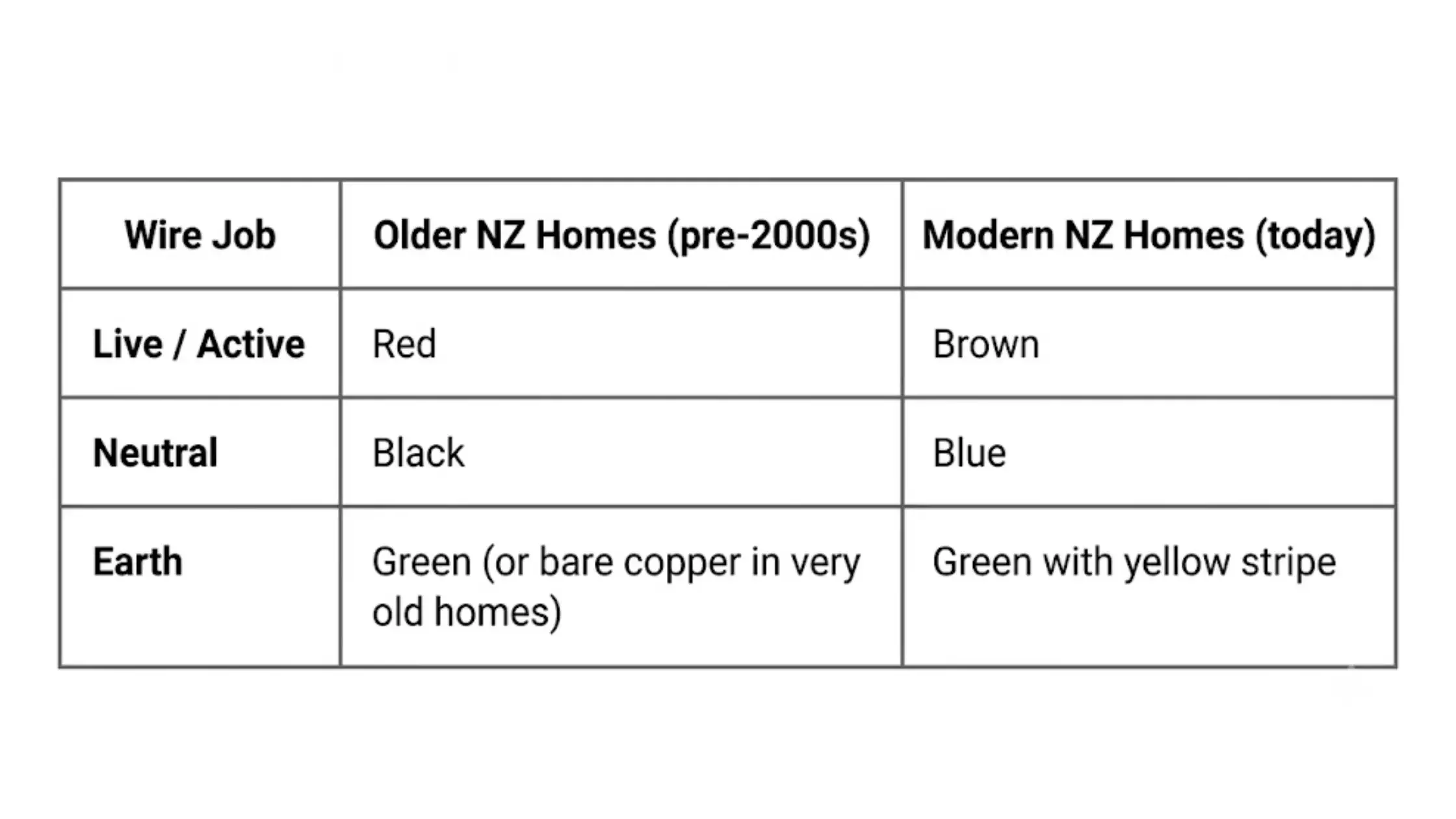 | Wire Job | Older NZ Homes (pre-2000s) | Modern NZ Homes (today) |
|---|---|---|
| Live / Active | Red | Brown |
| Neutral | Black | Blue |
| Earth | Green (or bare copper in very old homes) | Green with yellow stripe |